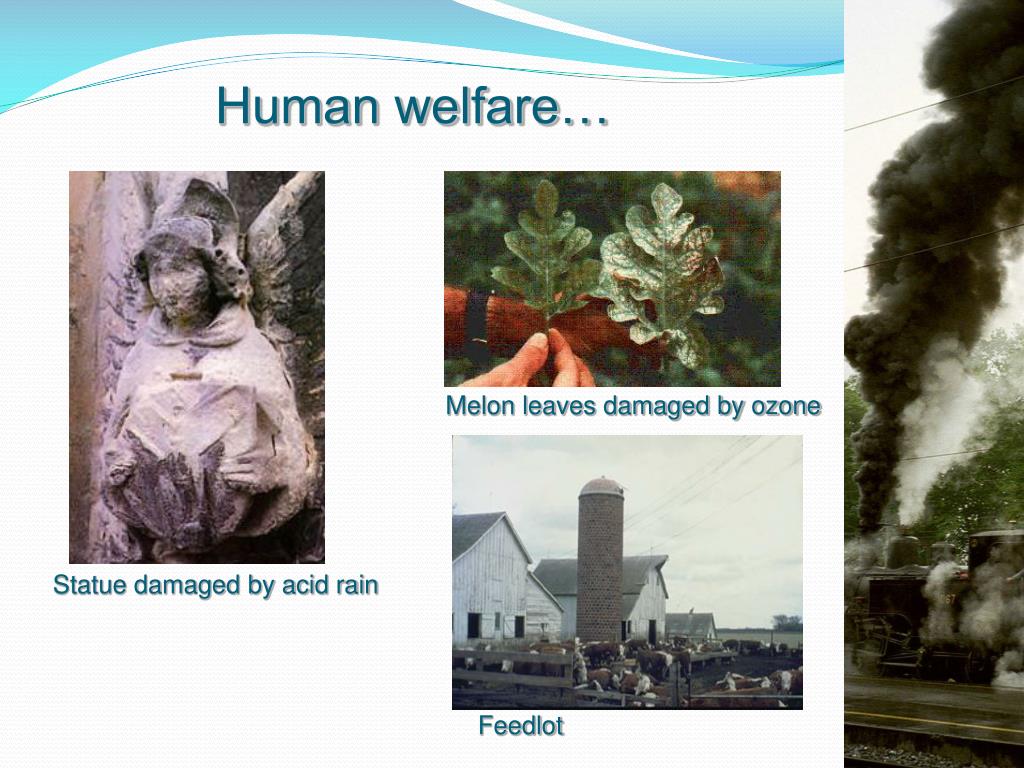 Human welfare…

Statue damaged by acid rain

Melon leaves damaged by ozone

Feedlot